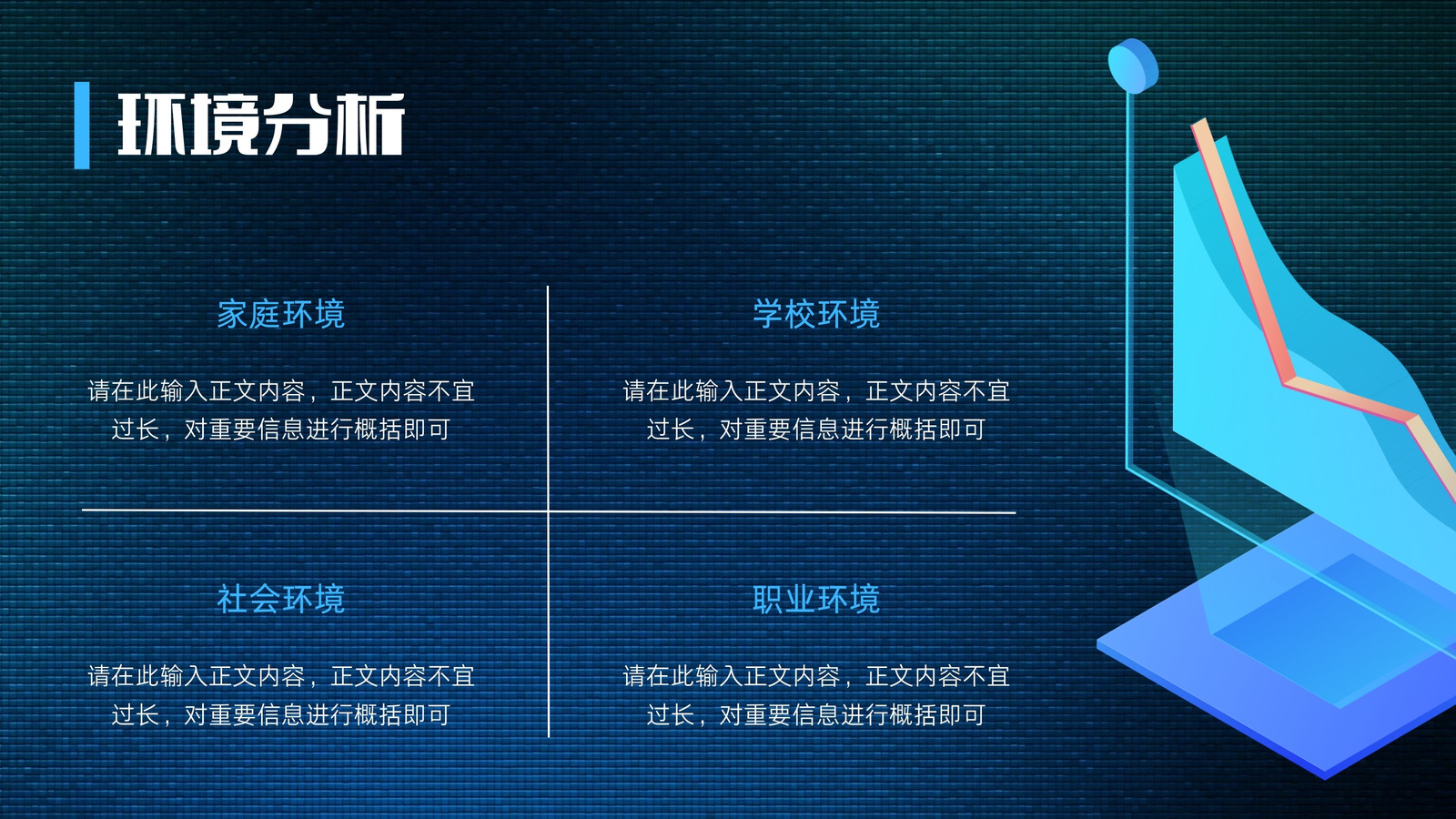 环境分析

家庭环境

请在此输入正文内容，正文内容不宜过长，对重要信息进行概括即可

学校环境

请在此输入正文内容，正文内容不宜过长，对重要信息进行概括即可

社会环境

请在此输入正文内容，正文内容不宜过长，对重要信息进行概括即可

职业环境

请在此输入正文内容，正文内容不宜过长，对重要信息进行概括即可